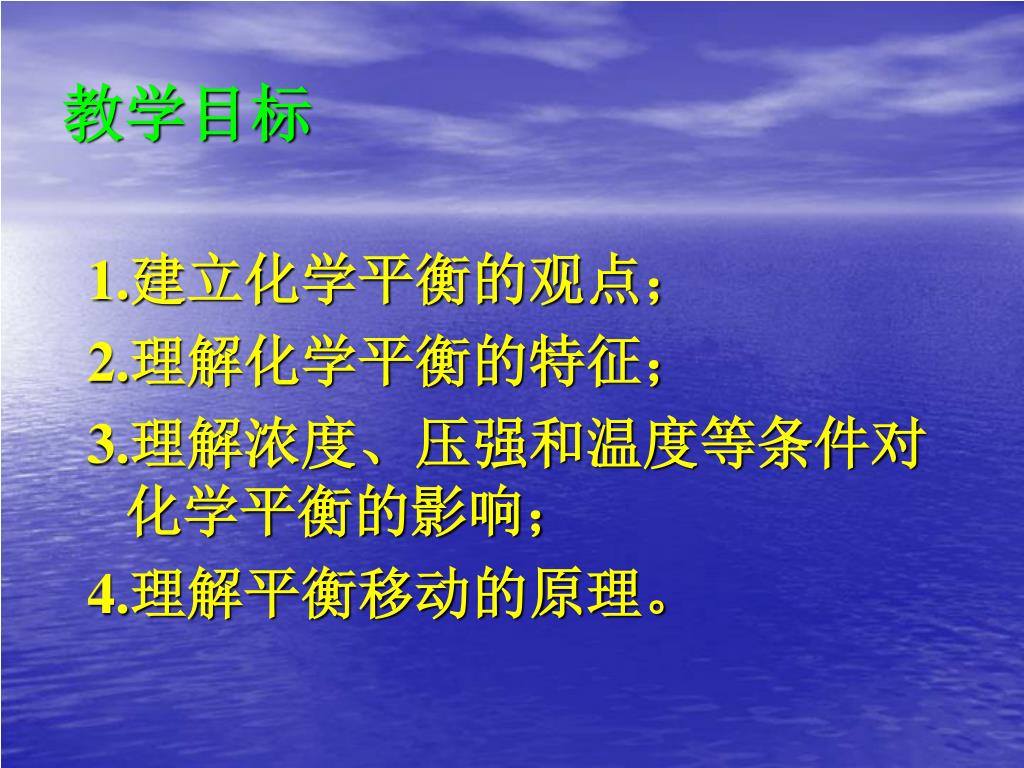 教学目标

1.建立化学平衡的观点；
2.理解化学平衡的特征；
3.理解浓度、压强和温度等条件对化学平衡的影响；
4.理解平衡移动的原理。